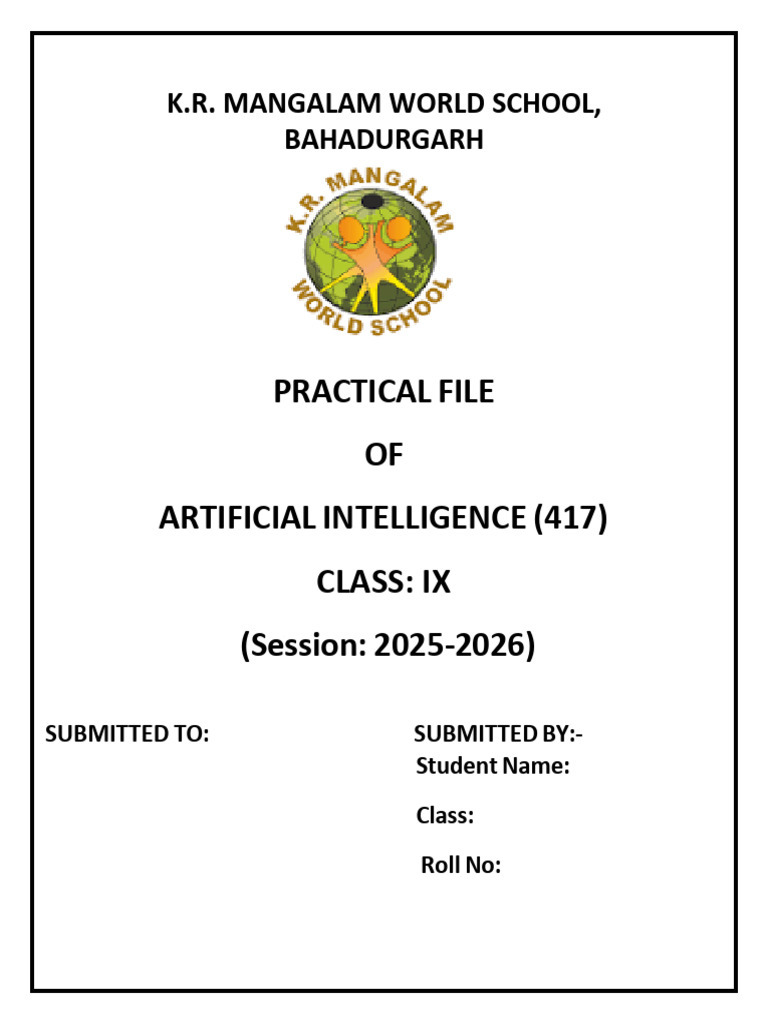 K.R. MANGALAM WORLD SCHOOL, BAHADURGARH

K.R. MANGALAM WORLD SCHOOL

PRACTICAL FILE

OF

ARTIFICIAL INTELLIGENCE (417)

CLASS: IX

(Session: 2025-2026)

SUBMITTED TO:

SUBMITTED BY:-
Student Name:

Class:

Roll No: